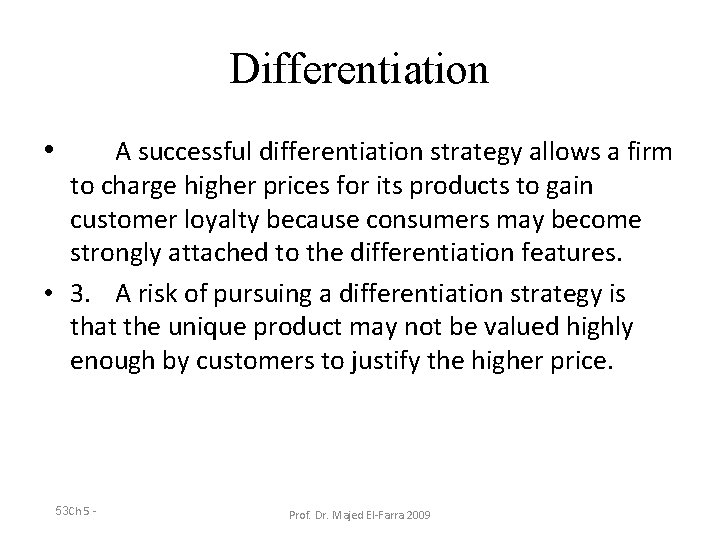 Differentiation

• A successful differentiation strategy allows a firm to charge higher prices for its products to gain customer loyalty because consumers may become strongly attached to the differentiation features.

• 3. A risk of pursuing a differentiation strategy is that the unique product may not be valued highly enough by customers to justify the higher price.

53Ch 5 -

Prof. Dr. Majed El-Farra 2009